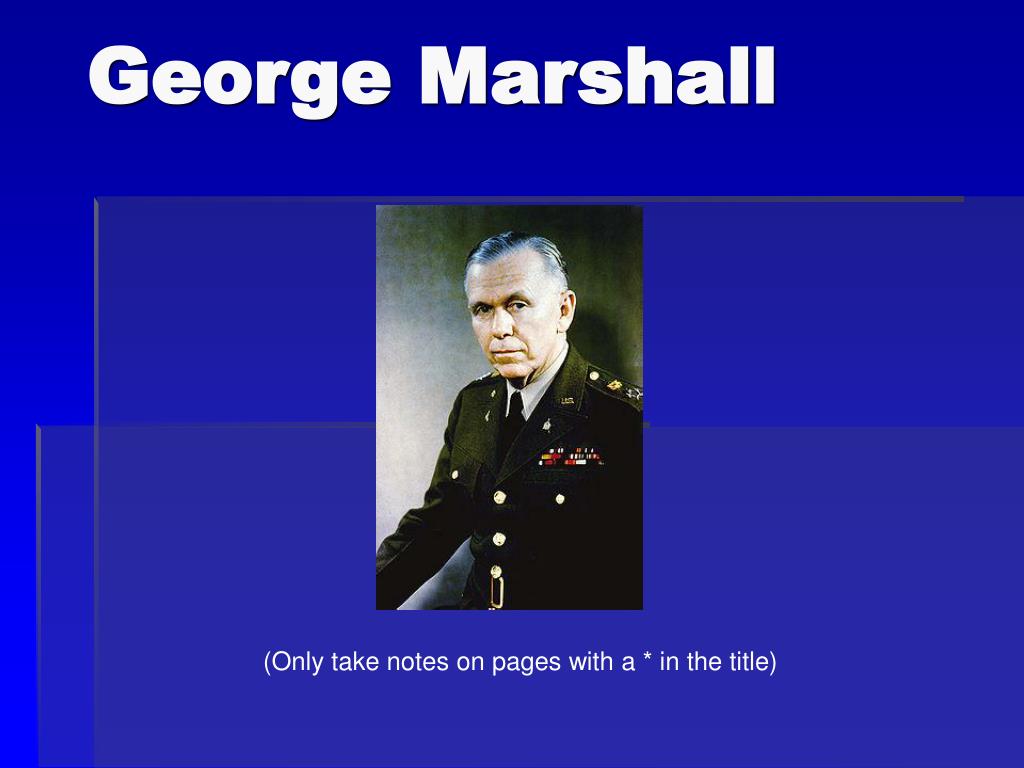 George Marshall

(Only take notes on pages with a * in the title)